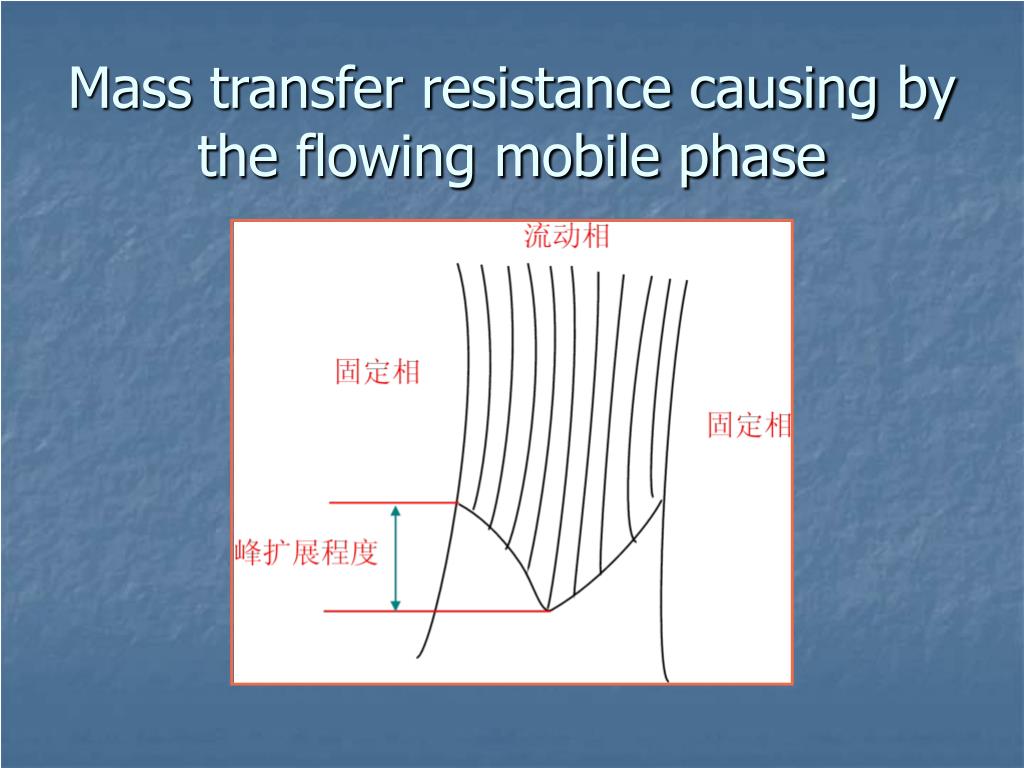 Mass transfer resistance causing by the flowing mobile phase

流动相

固定相

固定相

峰扩展程度